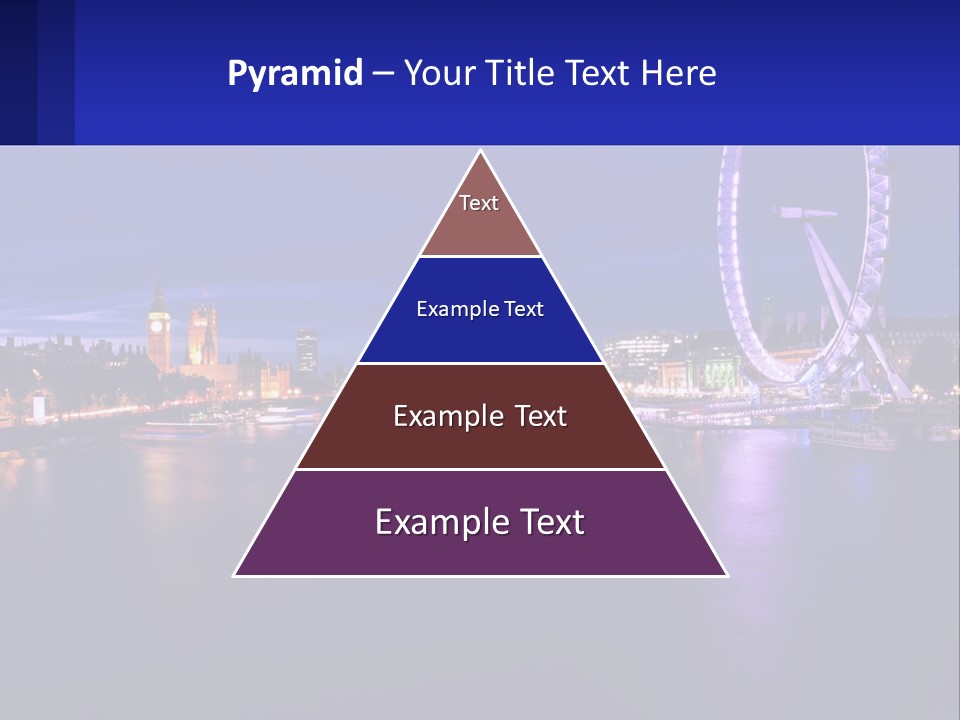 Pyramid – Your Title Text Here

Text

Example Text

Example Text

Example Text